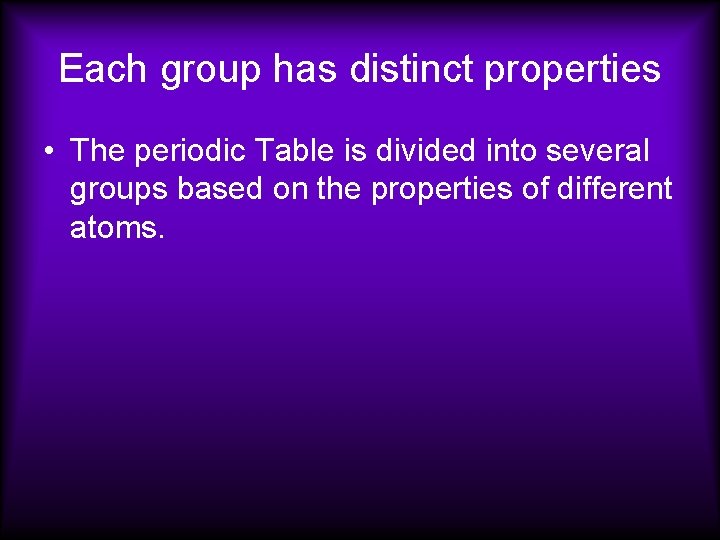 Each group has distinct properties

• The periodic Table is divided into several groups based on the properties of different atoms.